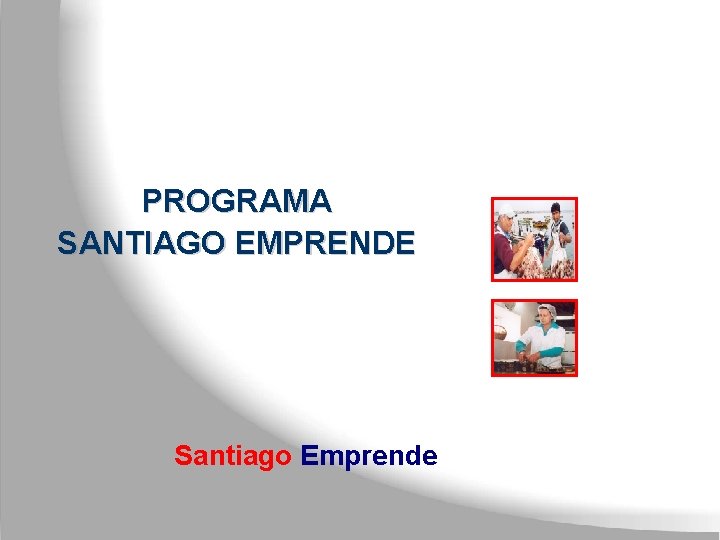 PROGRAMA
SANTIAGO EMPRENDE

Santiago Emprende